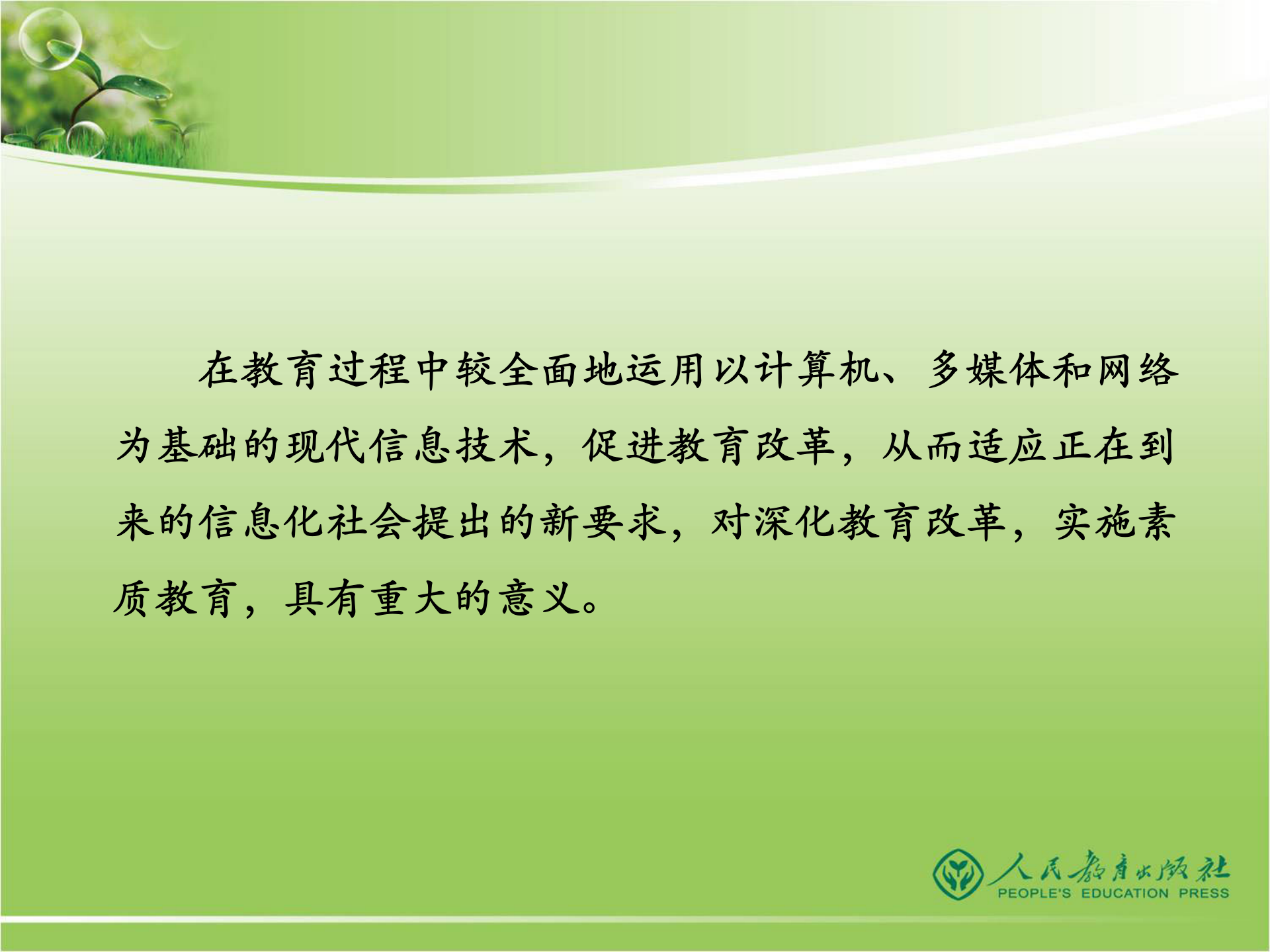 在教育过程中较全面地运用以计算机、多媒体和网络为基础的现代信息技术，促进教育改革，从而适应正在到来的信息化社会提出的新要求，对深化教育改革，实施素质教育，具有重大的意义。

人民教育出版社
PEOPLE'S EDUCATION PRESS